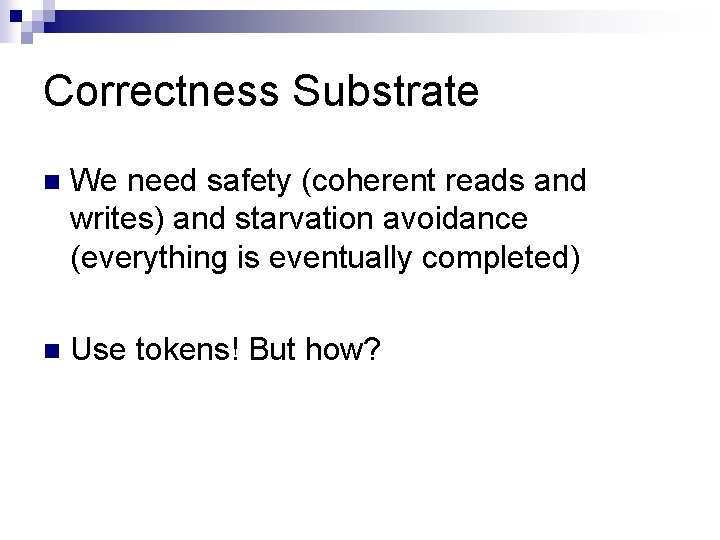 Correctness Substrate

We need safety (coherent reads and writes) and starvation avoidance (everything is eventually completed)

Use tokens! But how?